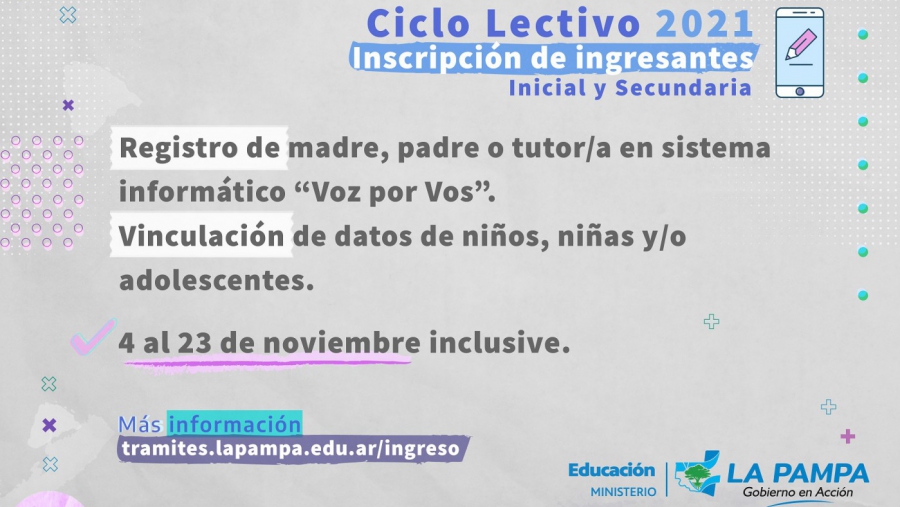 Ciclo Lectivo 2021
Inscripción de ingresantes
Inicial y Secundaria

Registro de madre, padre o tutor/a en sistema informático “Voz por Vos”.
Vinculación de datos de niños, niñas y/o adolescentes.

4 al 23 de noviembre inclusive.

Más información
tramites.lapampa.edu.ar/ingreso

Educación
MINISTERIO
LA PAMPA
Gobierno en Acción